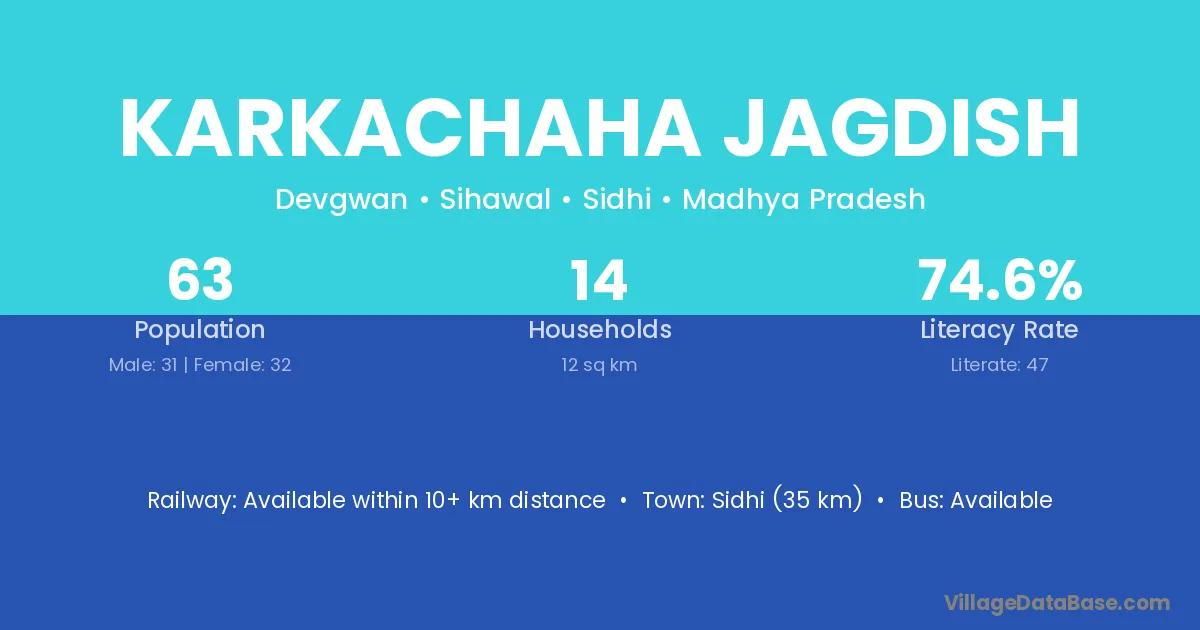 KARKACHAHA JAGDISH

Devgwan • Sihawal • Sidhi • Madhya Pradesh

63
Population
Male: 31 | Female: 32

14
Households
12 sq km

74.6%
Literacy Rate
Literate: 47

Railway: Available within 10+ km distance • Town: Sidhi (35 km) • Bus: Available

VillageDataBase.com